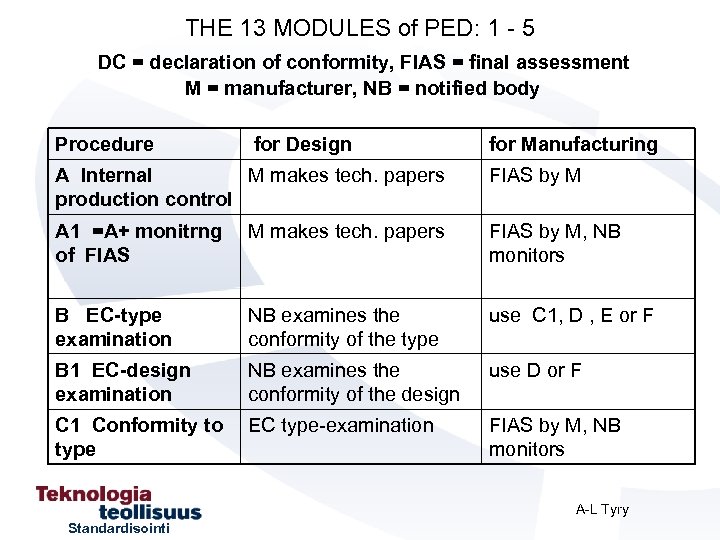 THE 13 MODULES of PED: 1 - 5

DC = declaration of conformity, FIAS = final assessment
M = manufacturer, NB = notified body

| Procedure | for Design | for Manufacturing |
|---|---|---|
| A Internal production control | M makes tech. papers | FIAS by M |
| A1 =A+ monitrng of FIAS | M makes tech. papers | FIAS by M, NB monitors |
| B EC-type examination | NB examines the conformity of the type | use C1, D , E or F |
| B1 EC-design examination | NB examines the conformity of the design | use D or F |
| C1 Conformity to type | EC type-examination | FIAS by M, NB monitors |

Teknologia teollisuus
Standardisointi

A-L Tyry